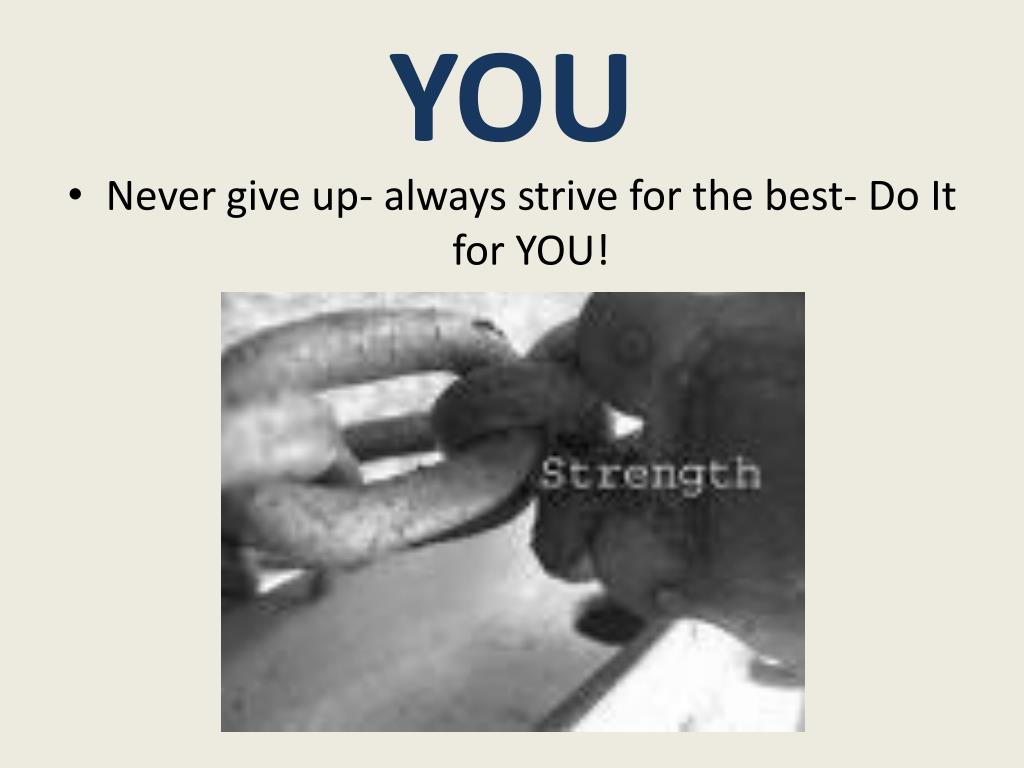 YOU

• Never give up- always strive for the best- Do It for YOU!

Strength